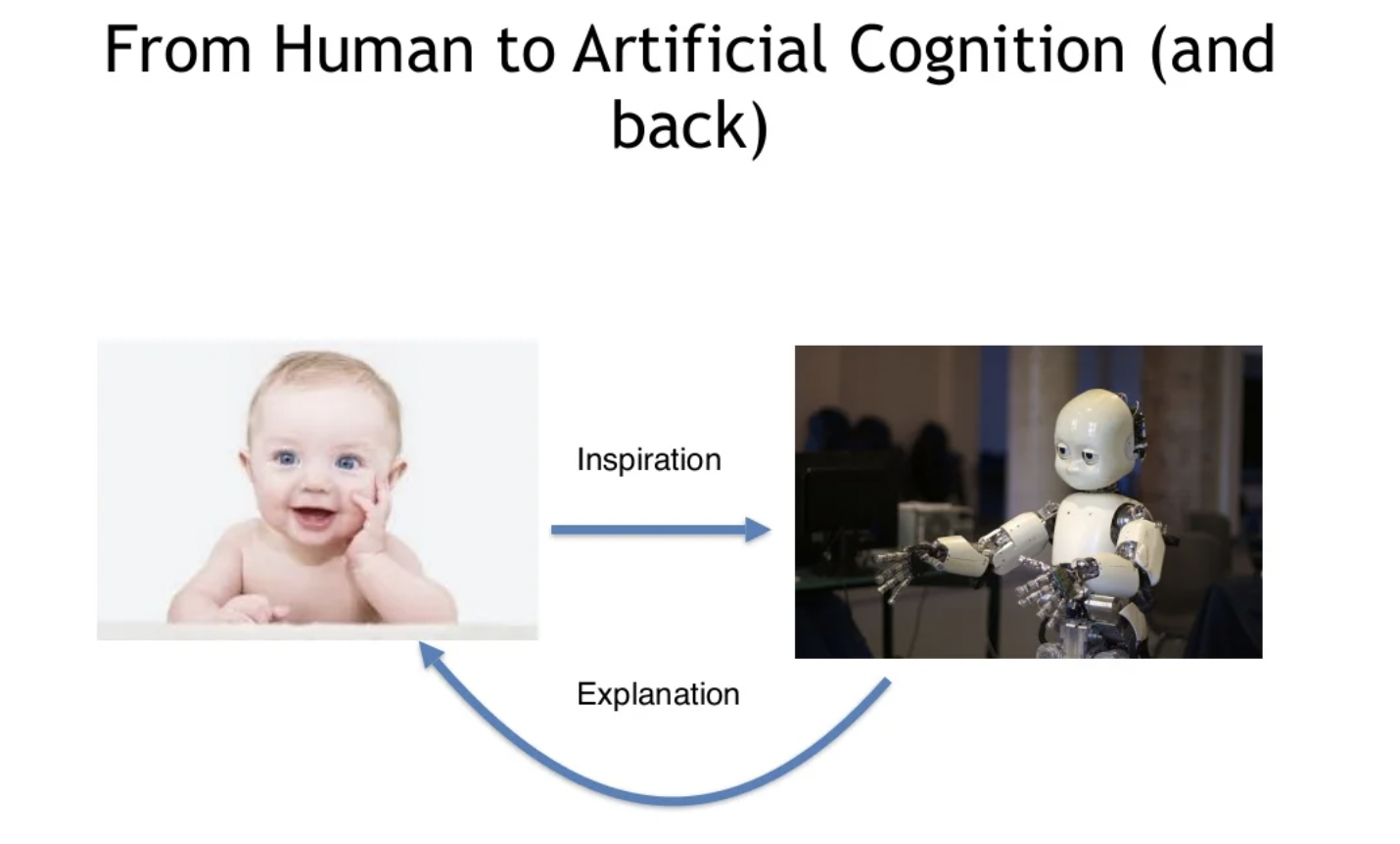 From Human to Artificial Cognition (and back)

Inspiration

Explanation